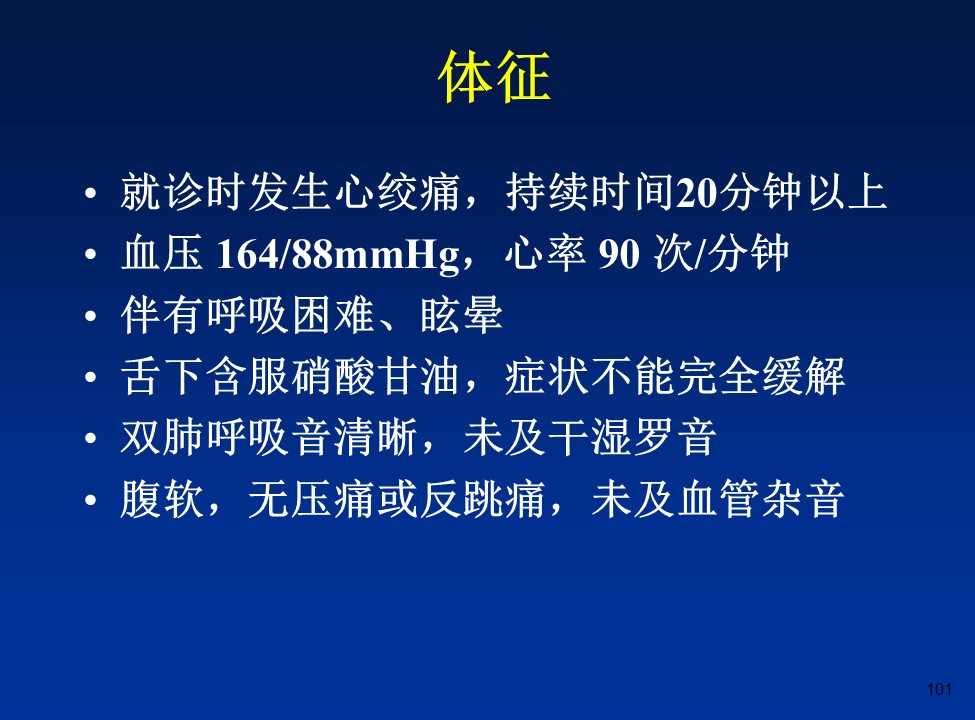 体征

• 就诊时发生心绞痛，持续时间20分钟以上
• 血压 164/88mmHg，心率 90 次/分钟
• 伴有呼吸困难、眩晕
• 舌下含服硝酸甘油，症状不能完全缓解
• 双肺呼吸音清晰，未及干湿罗音
• 腹软，无压痛或反跳痛，未及血管杂音

101